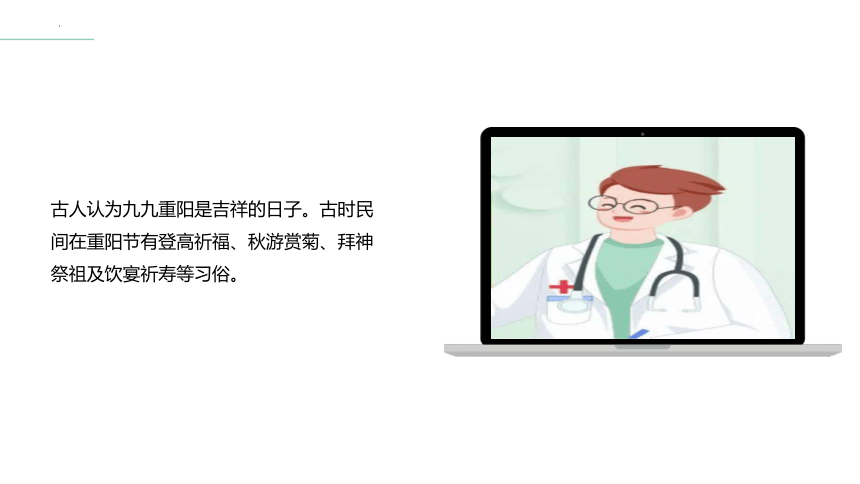 古人认为九九重阳是吉祥的日子。古时民间在重阳节有登高祈福、秋游赏菊、拜神祭祖及饮宴祈寿等习俗。